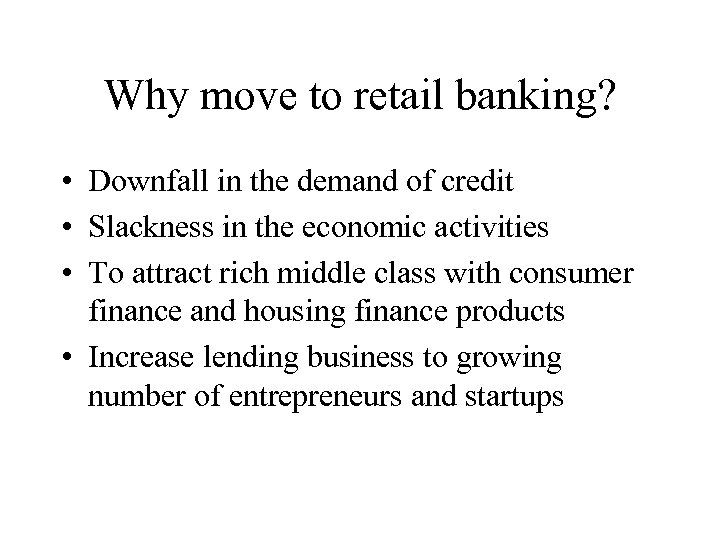 Why move to retail banking?

• Downfall in the demand of credit
• Slackness in the economic activities
• To attract rich middle class with consumer finance and housing finance products
• Increase lending business to growing number of entrepreneurs and startups